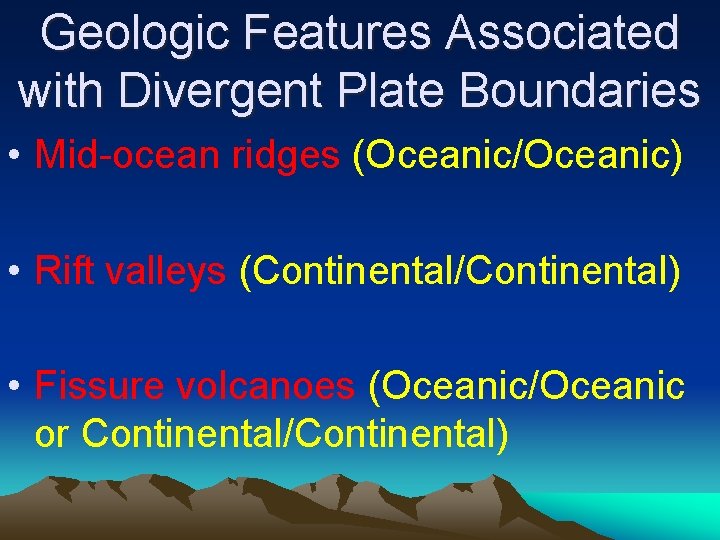 Geologic Features Associated with Divergent Plate Boundaries

• Mid-ocean ridges (Oceanic/Oceanic)

• Rift valleys (Continental/Continental)

• Fissure volcanoes (Oceanic/Oceanic or Continental/Continental)